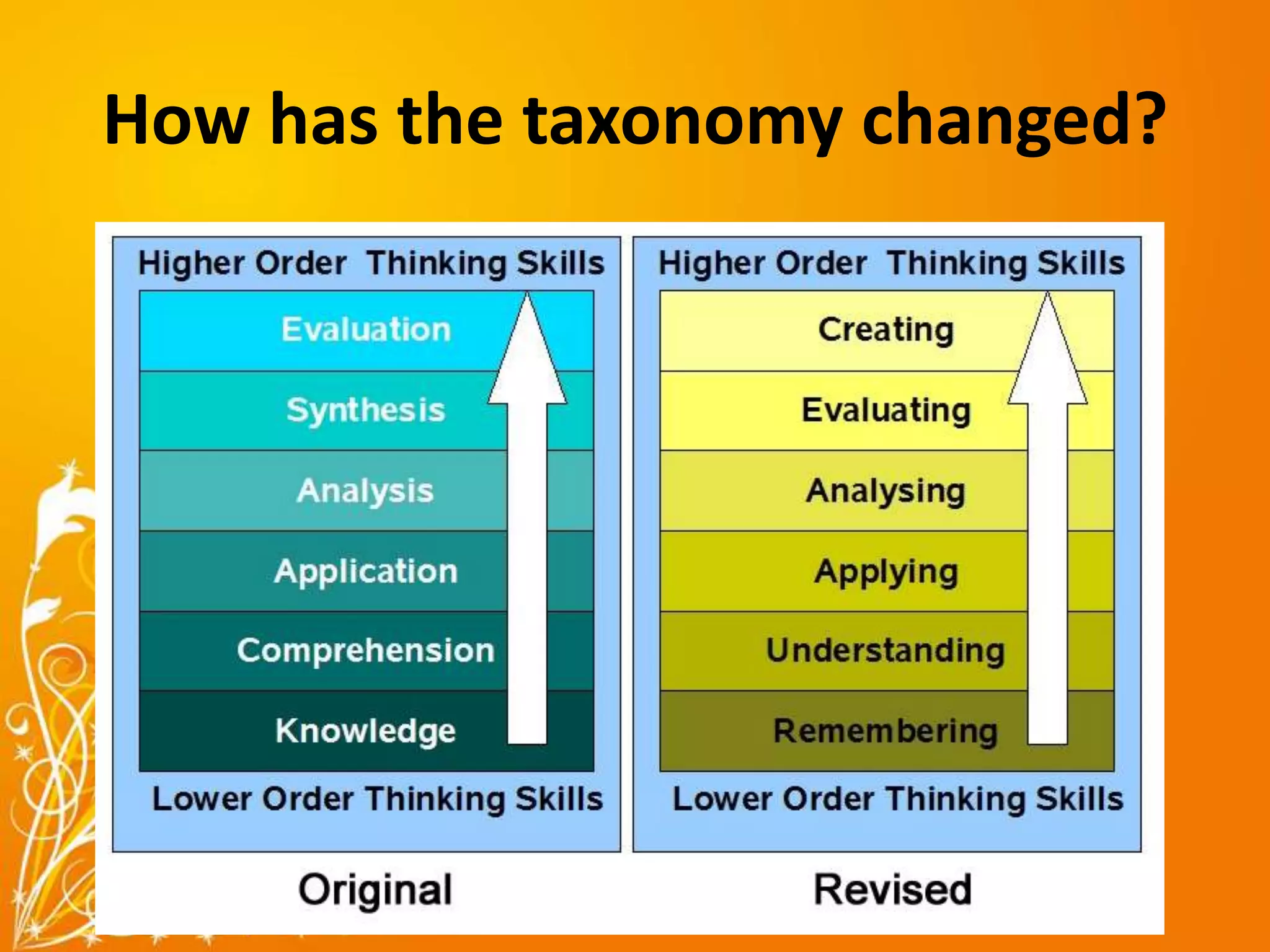 How has the taxonomy changed?

Higher Order Thinking Skills

Evaluation

Synthesis

Analysis

Application

Comprehension

Knowledge

Lower Order Thinking Skills

Original

Higher Order Thinking Skills

Creating

Evaluating

Analysing

Applying

Understanding

Remembering

Lower Order Thinking Skills

Revised